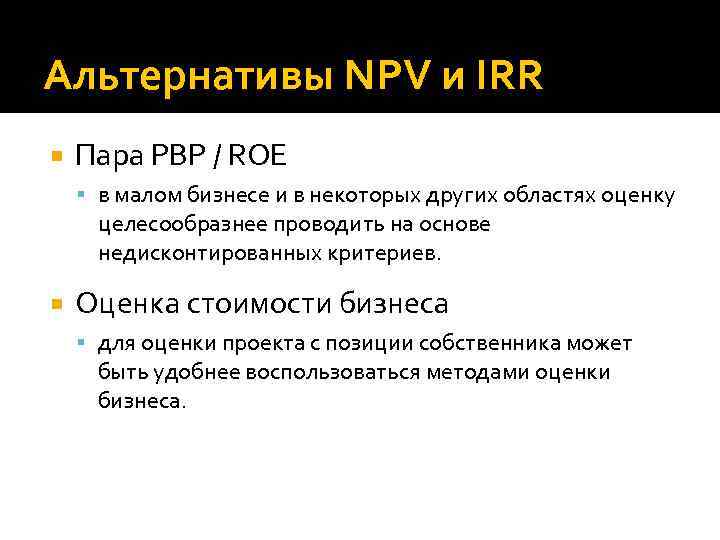 Альтернативы NPV и IRR

Пара PBP / ROE

в малом бизнесе и в некоторых других областях оценку целесообразнее проводить на основе недисконтированных критериев.

Оценка стоимости бизнеса

для оценки проекта с позиции собственника может быть удобнее воспользоваться методами оценки бизнеса.